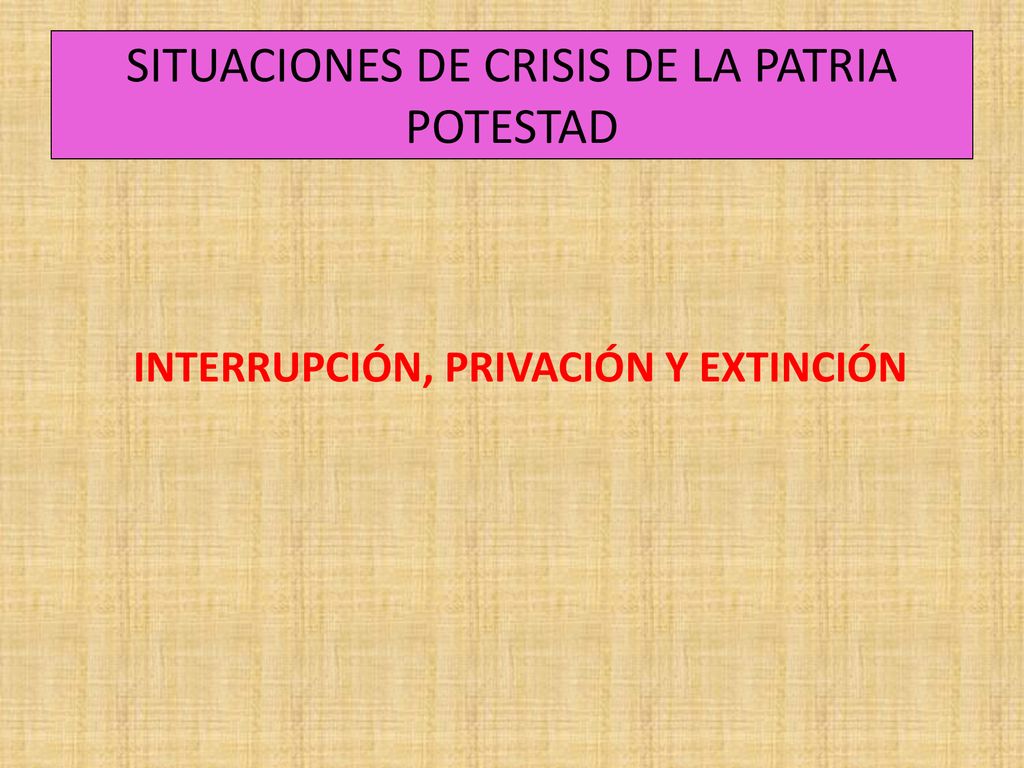 SITUACIONES DE CRISIS DE LA PATRIA POTESTAD

INTERRUPCIÓN, PRIVACIÓN Y EXTINCIÓN